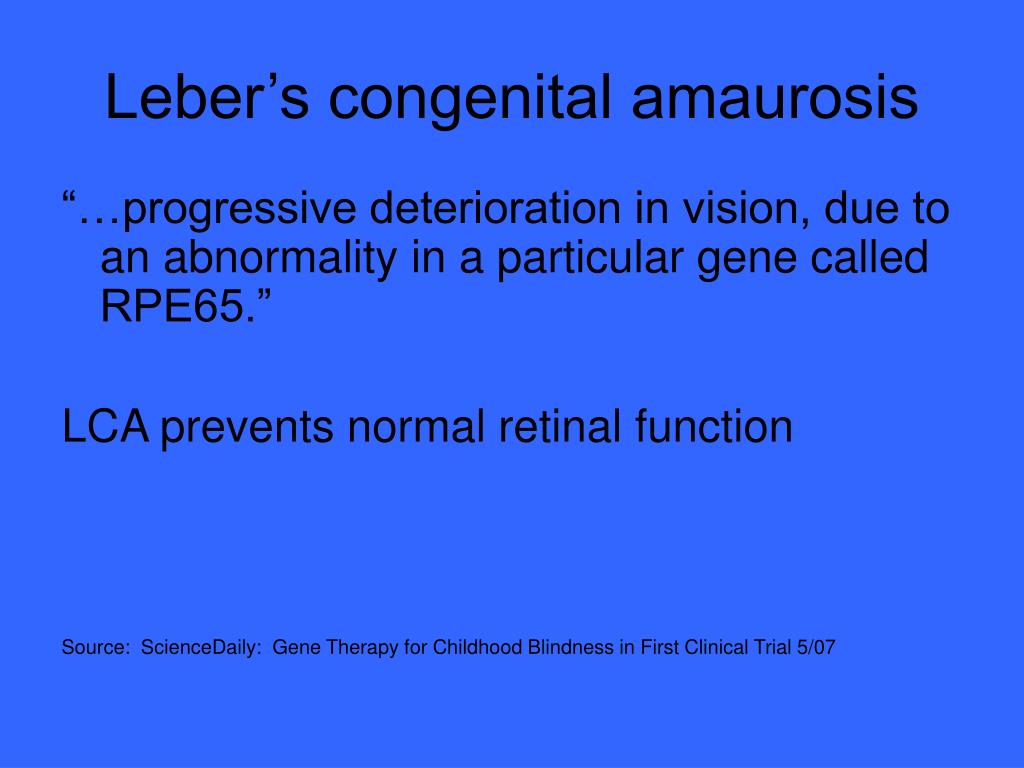 Leber’s congenital amaurosis

“…progressive deterioration in vision, due to an abnormality in a particular gene called RPE65.”

LCA prevents normal retinal function

Source: ScienceDaily: Gene Therapy for Childhood Blindness in First Clinical Trial 5/07